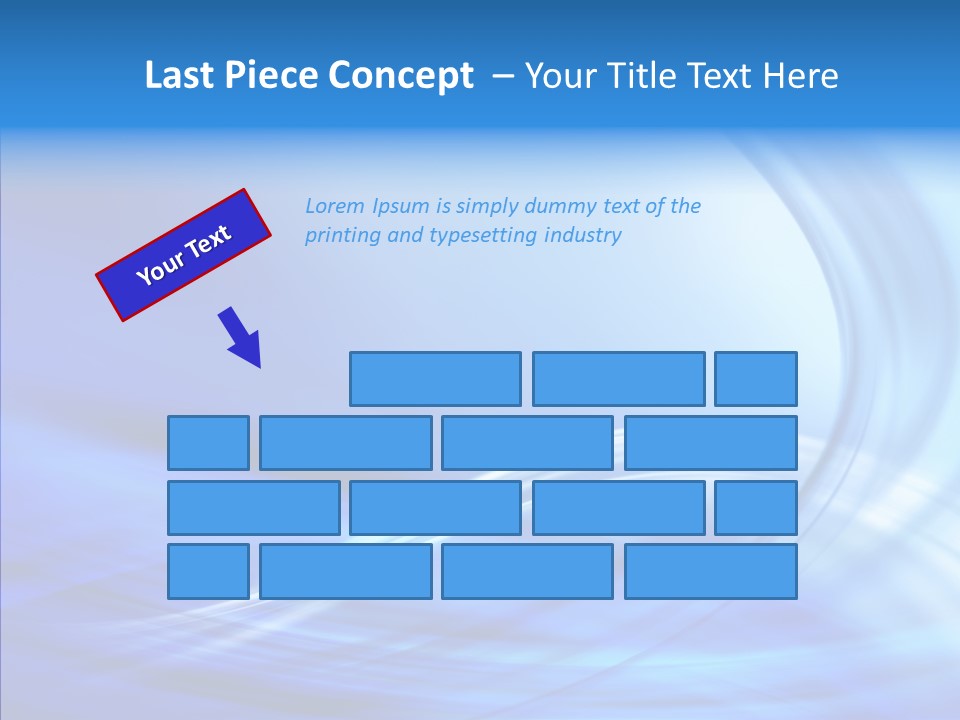 Last Piece Concept – Your Title Text Here

Your Text

Lorem Ipsum is simply dummy text of the printing and typesetting industry